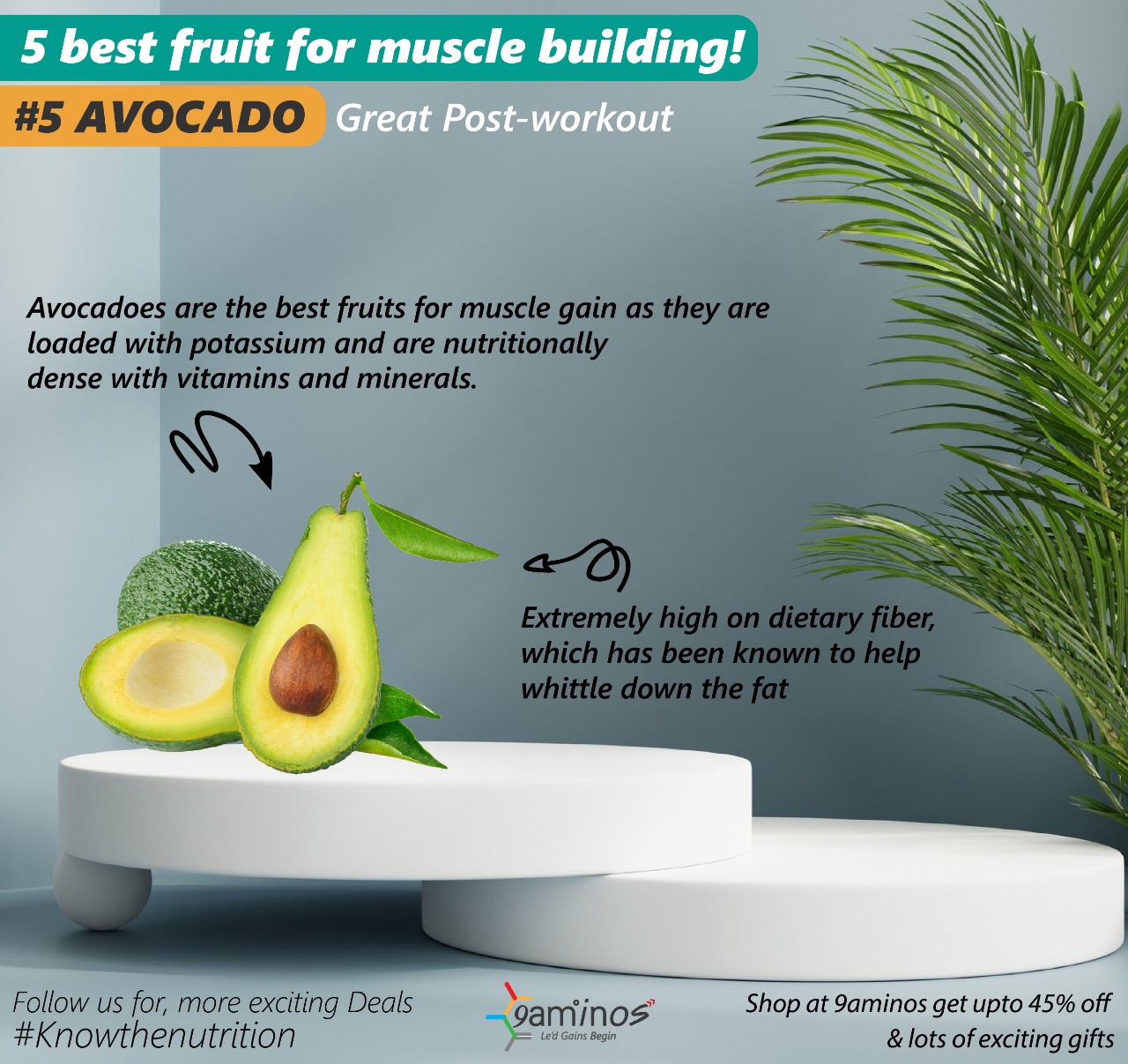 5 best fruit for muscle building!

#5 AVOCADO Great Post-workout

Avocadoes are the best fruits for muscle gain as they are loaded with potassium and are nutritionally dense with vitamins and minerals.

Extremely high on dietary fiber, which has been known to help whittle down the fat

Follow us for, more exciting Deals
#Knowthenutrition

9aminos
Le'd Gains Begin

Shop at 9aminos get upto 45% off
& lots of exciting gifts